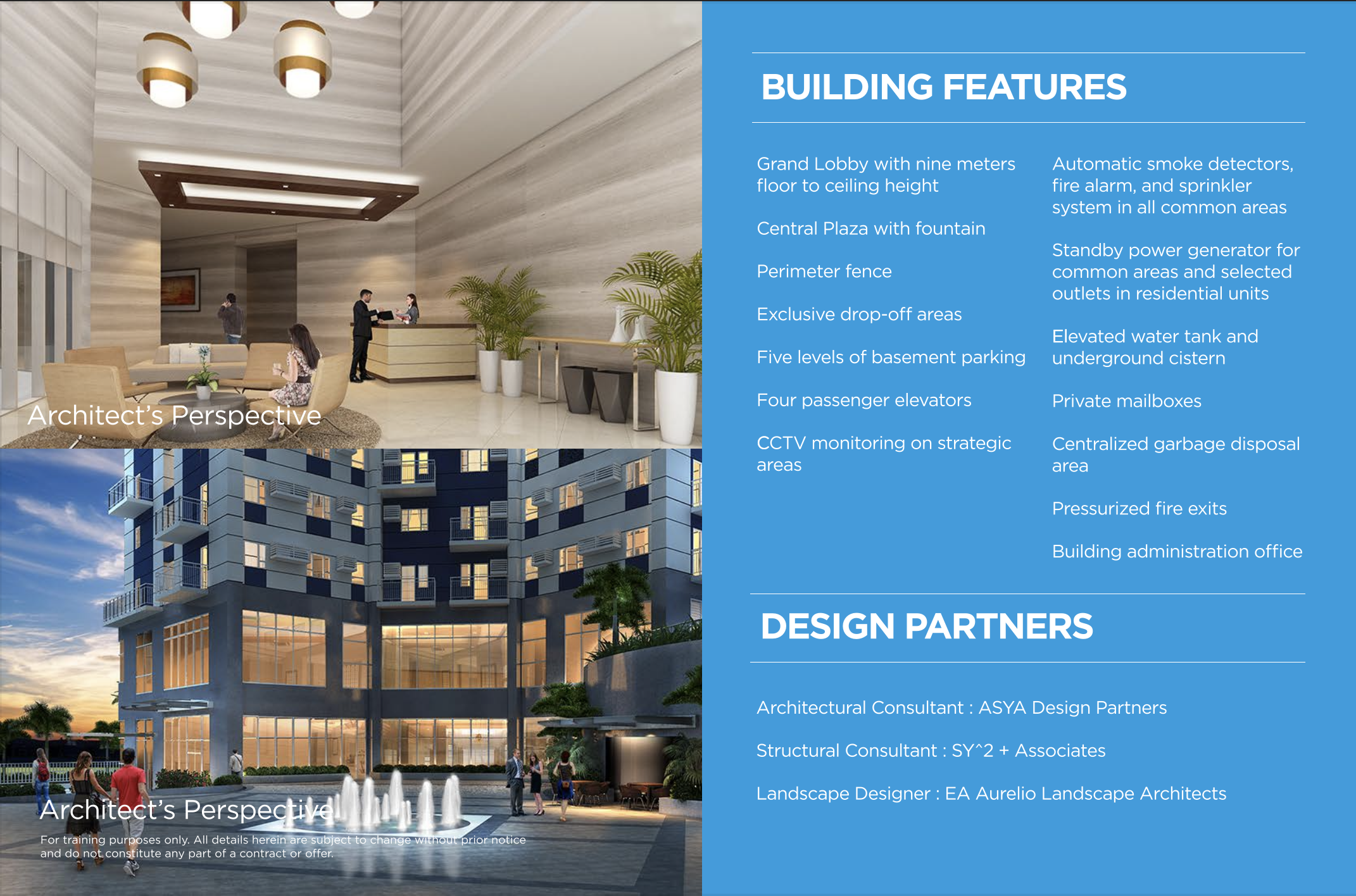 Architect's Perspective

Architect's Perspective

For training purposes only. All details herein are subject to change without prior notice and do not constitute any part of a contract or offer.

BUILDING FEATURES

Grand Lobby with nine meters floor to ceiling height

Central Plaza with fountain

Perimeter fence

Exclusive drop-off areas

Five levels of basement parking

Four passenger elevators

CCTV monitoring on strategic areas

Automatic smoke detectors, fire alarm, and sprinkler system in all common areas

Standby power generator for common areas and selected outlets in residential units

Elevated water tank and underground cistern

Private mailboxes

Centralized garbage disposal area

Pressurized fire exits

Building administration office

DESIGN PARTNERS

Architectural Consultant : ASYA Design Partners

Structural Consultant : SY^2 + Associates

Landscape Designer : EA Aurelio Landscape Architects